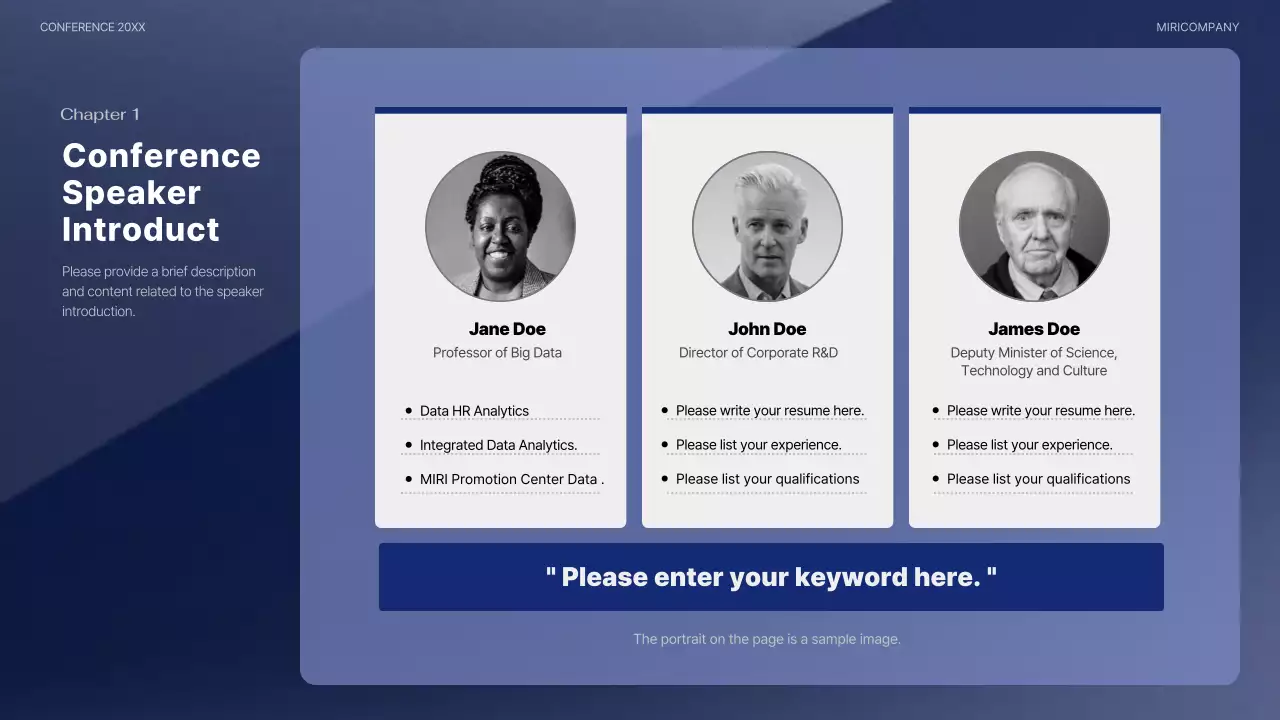 CONFERENCE 20XX

MIRICOMPANY

Chapter 1

Conference Speaker Introduct

Please provide a brief description and content related to the speaker introduction.

Jane Doe
Professor of Big Data

- Data HR Analytics
- Integrated Data Analytics.
- MIRI Promotion Center Data .

John Doe
Director of Corporate R&D

- Please write your resume here.
- Please list your experience.
- Please list your qualifications

James Doe
Deputy Minister of Science, Technology and Culture

- Please write your resume here.
- Please list your experience.
- Please list your qualifications

" Please enter your keyword here. "

The portrait on the page is a sample image.